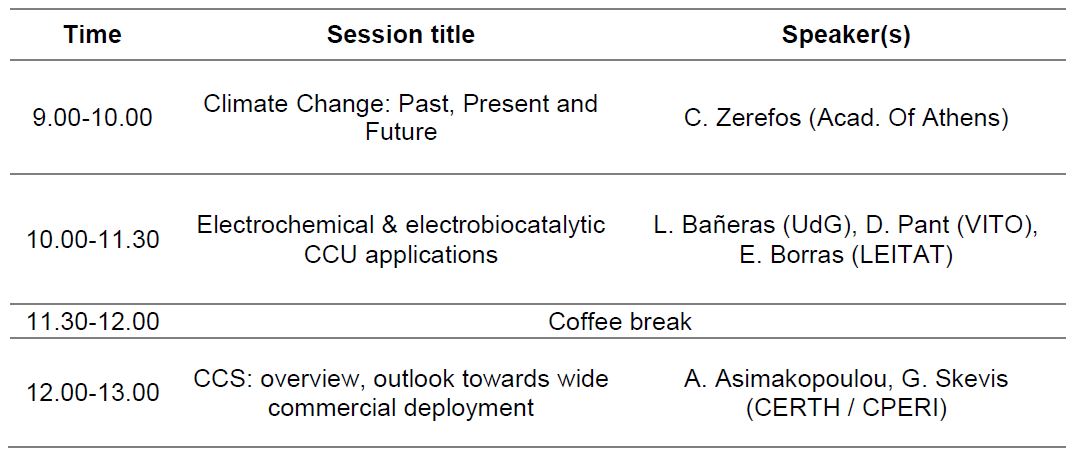 | Time | Session title | Speaker(s) |
|---|---|---|
| 9.00-10.00 | Climate Change: Past, Present and Future | C. Zerefos (Acad. Of Athens) |
| 10.00-11.30 | Electrochemical & electrobiocatalytic CCU applications | L. Bañeras (UdG), D. Pant (VITO), E. Borras (LEITAT) |
| 11.30-12.00 | Coffee break | |
| 12.00-13.00 | CCS: overview, outlook towards wide commercial deployment | A. Asimakopoulou, G. Skevis (CERTH / CPERI) |